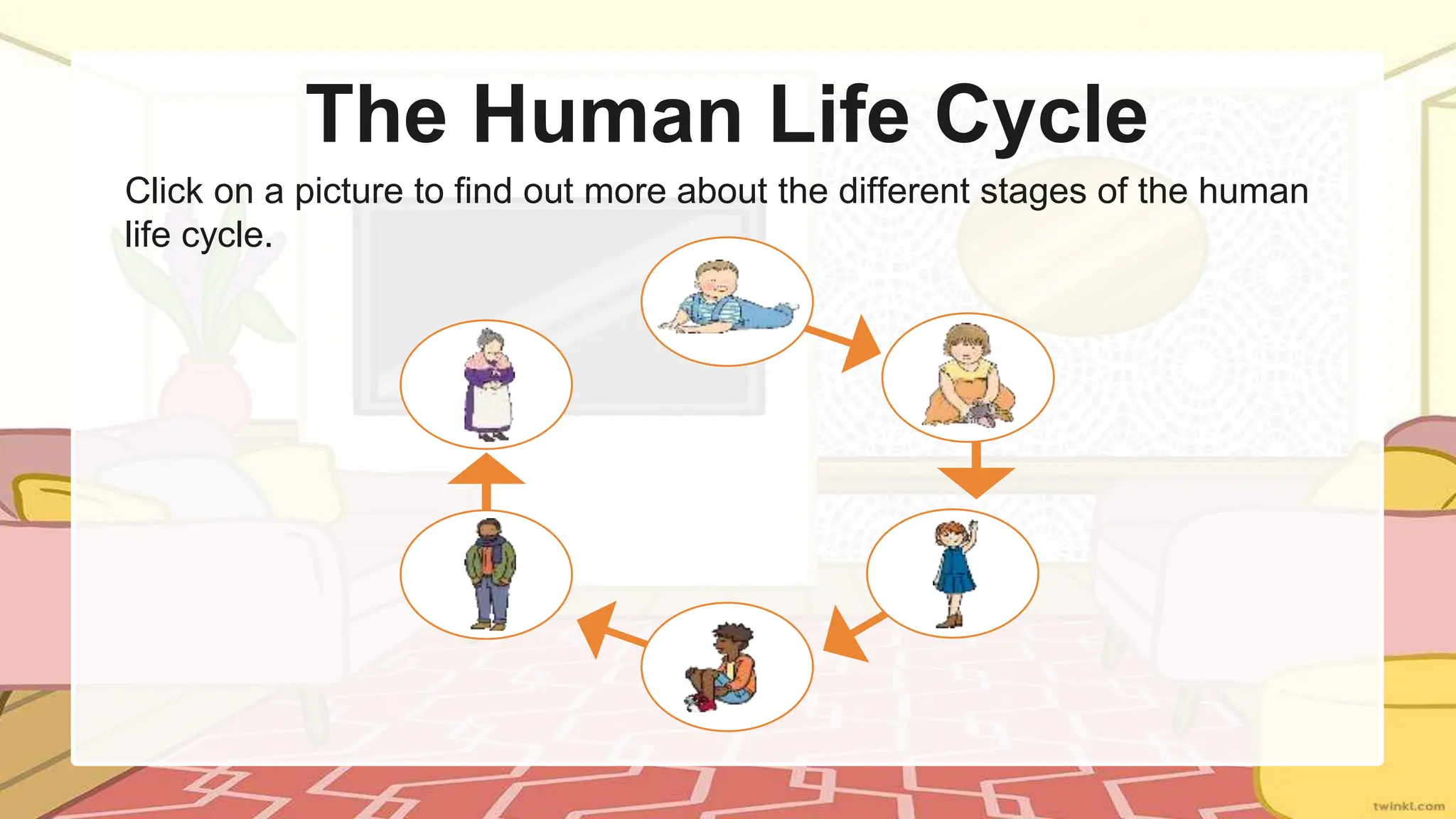 The Human Life Cycle

Click on a picture to find out more about the different stages of the human life cycle.

twinkl.com